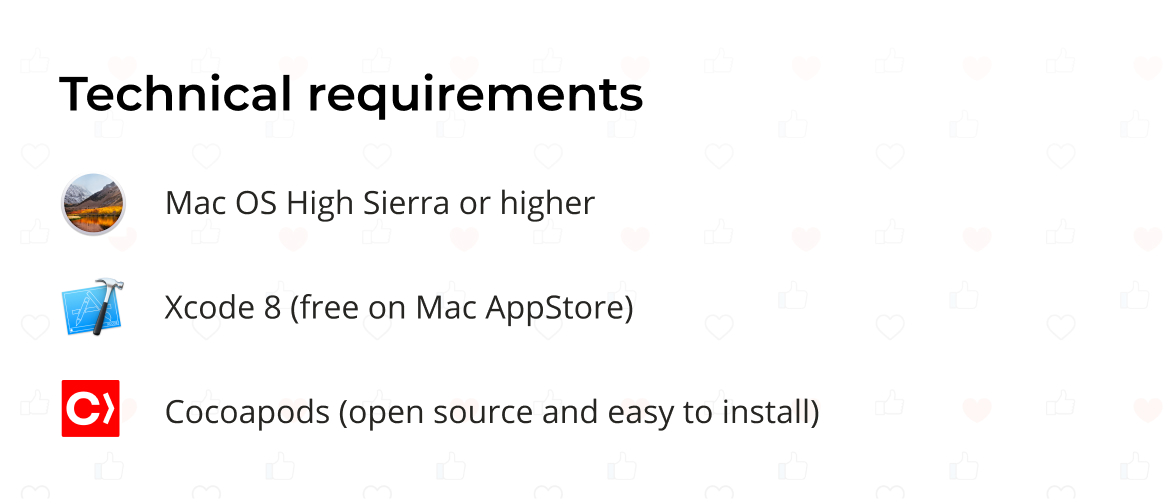 Technical requirements

Mac OS High Sierra or higher

Xcode 8 (free on Mac AppStore)

Cocoapods (open source and easy to install)